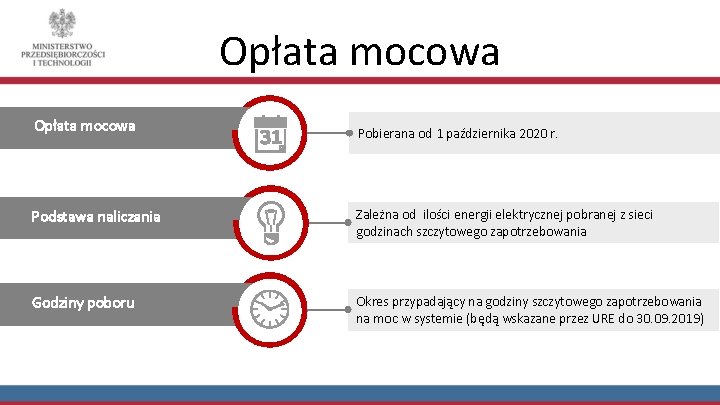 MINISTERSTWO PRZEDSIĘBIORCZOŚCI I TECHNOLOGII

Opłata mocowa

Opłata mocowa

31

Pobierana od 1 października 2020 r.

Podstawa naliczania

Zależna od ilości energii elektrycznej pobranej z sieci godzinach szczytowego zapotrzebowania

Godziny poboru

Okres przypadający na godziny szczytowego zapotrzebowania na moc w systemie (będą wskazane przez URE do 30.09.2019)